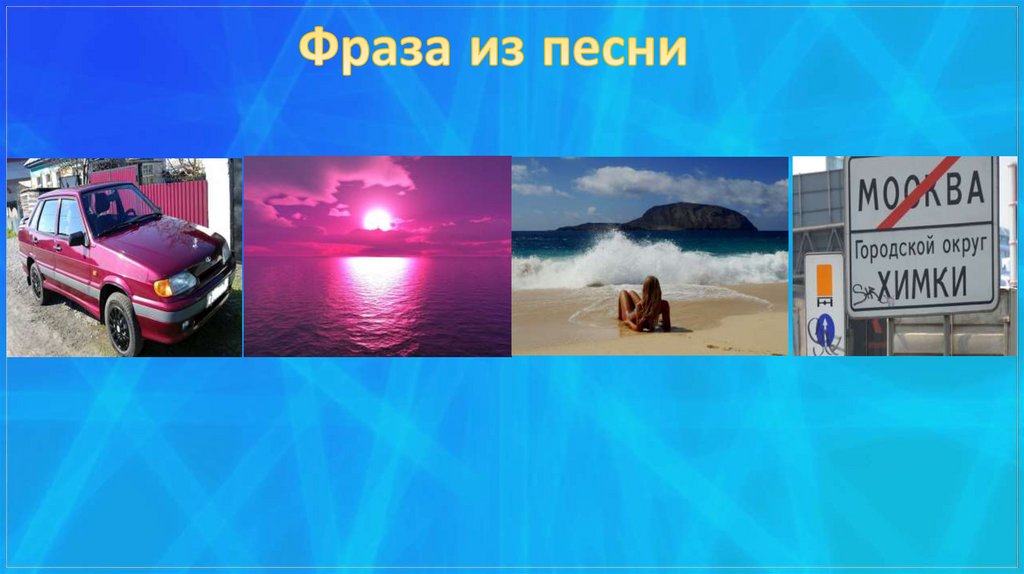 Фраза из песни

МОСКВА
Городской округ
ХИМКИ